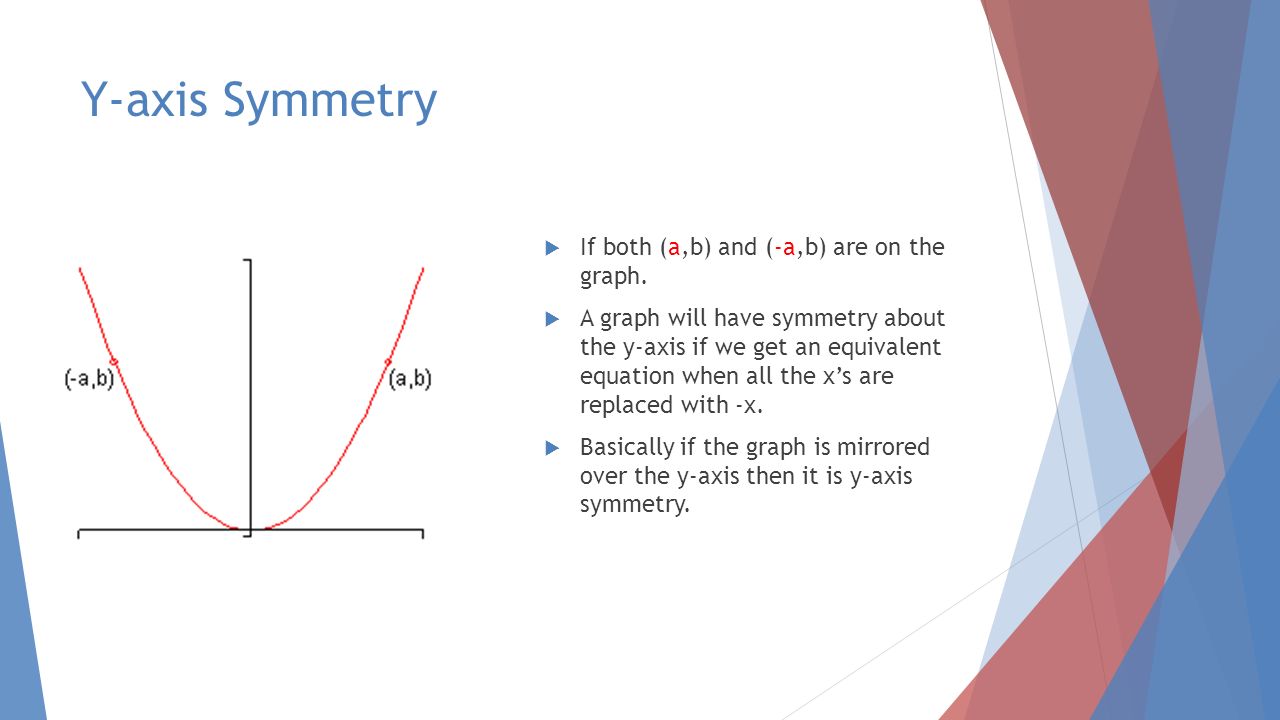 Y-axis Symmetry

(-a,b)

(a,b)

If both (a,b) and (-a,b) are on the graph.

A graph will have symmetry about the y-axis if we get an equivalent equation when all the x's are replaced with -x.

Basically if the graph is mirrored over the y-axis then it is y-axis symmetry.